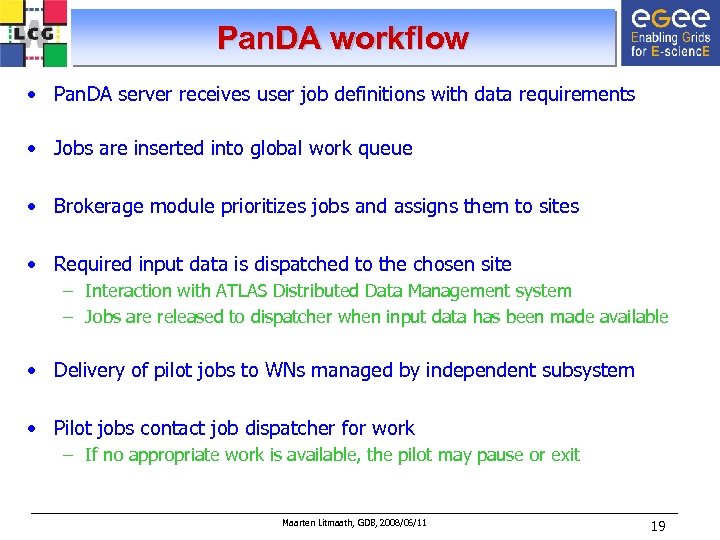 LCG

PanDA workflow

eGee
Enabling Grids
for E-sciencE

• PanDA server receives user job definitions with data requirements

• Jobs are inserted into global work queue

• Brokerage module prioritizes jobs and assigns them to sites

• Required input data is dispatched to the chosen site
– Interaction with ATLAS Distributed Data Management system
– Jobs are released to dispatcher when input data has been made available

• Delivery of pilot jobs to WNs managed by independent subsystem

• Pilot jobs contact job dispatcher for work
– If no appropriate work is available, the pilot may pause or exit

Maarten Litmaath, GDB, 2008/06/11

19